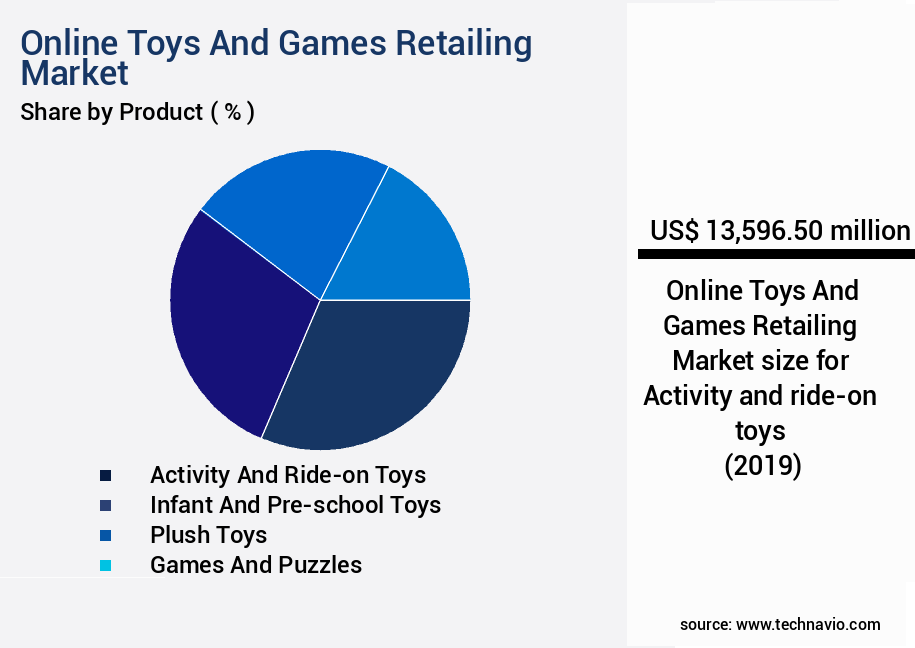 Online Toys And Games Retailing Market
Share by Product ( % )

Activity And Ride-on Toys
Infant And Pre-school Toys
Plush Toys
Games And Puzzles

US$ 13,596.50 million

Online Toys And Games Retailing Market size for Activity and ride-on toys (2019)

source: www.technavio.com